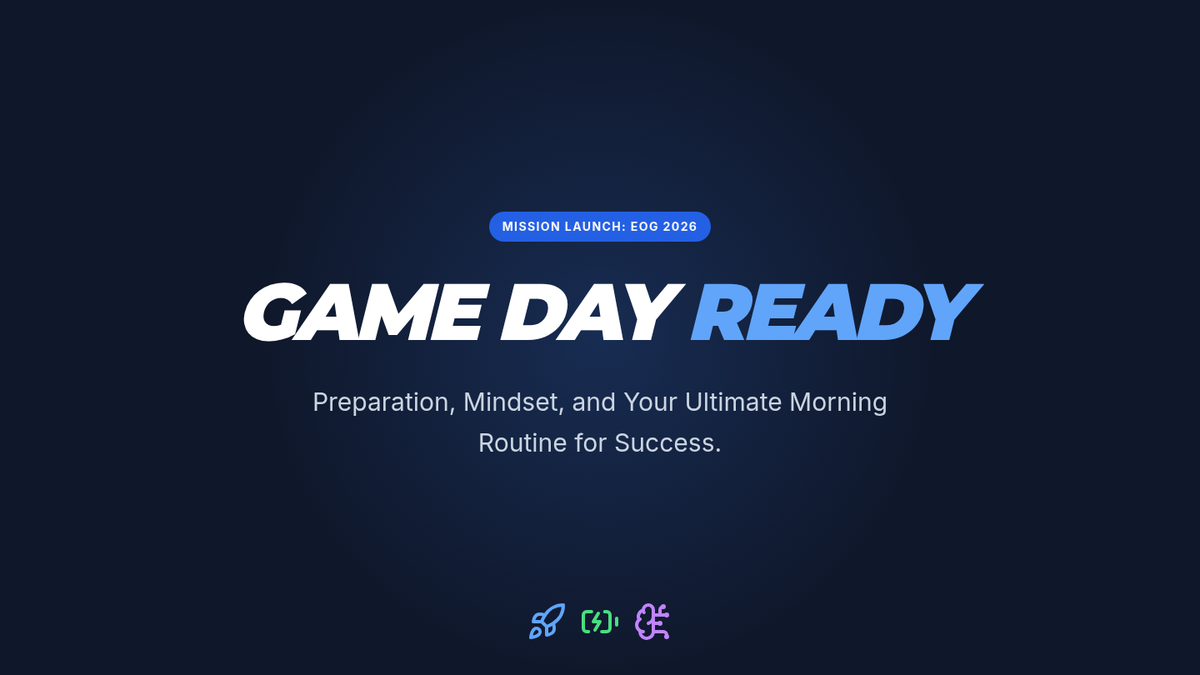 MISSION LAUNCH: EOG 2026

GAME DAY READY

Preparation, Mindset, and Your Ultimate Morning Routine for Success.